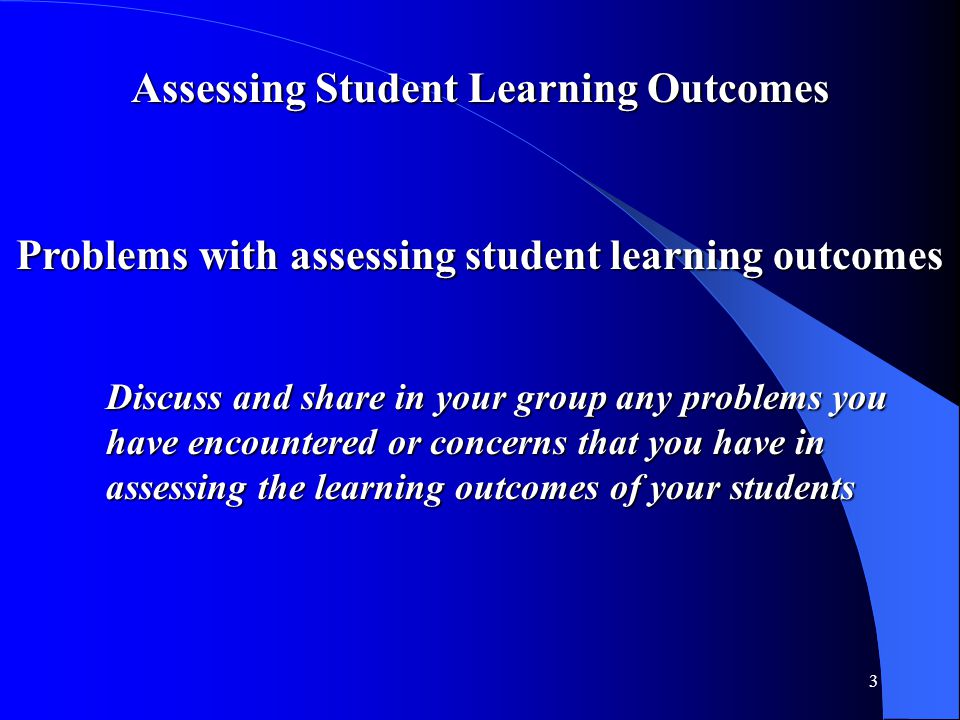 Assessing Student Learning Outcomes

Problems with assessing student learning outcomes

Discuss and share in your group any problems you have encountered or concerns that you have in assessing the learning outcomes of your students

3